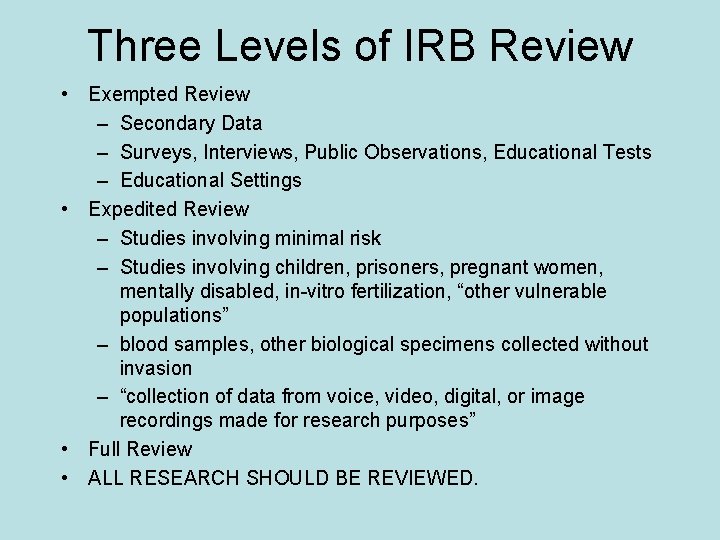 Three Levels of IRB Review

• Exempted Review
 – Secondary Data
 – Surveys, Interviews, Public Observations, Educational Tests
 – Educational Settings
• Expedited Review
 – Studies involving minimal risk
 – Studies involving children, prisoners, pregnant women, mentally disabled, in-vitro fertilization, “other vulnerable populations”
 – blood samples, other biological specimens collected without invasion
 – “collection of data from voice, video, digital, or image recordings made for research purposes”
• Full Review
• ALL RESEARCH SHOULD BE REVIEWED.